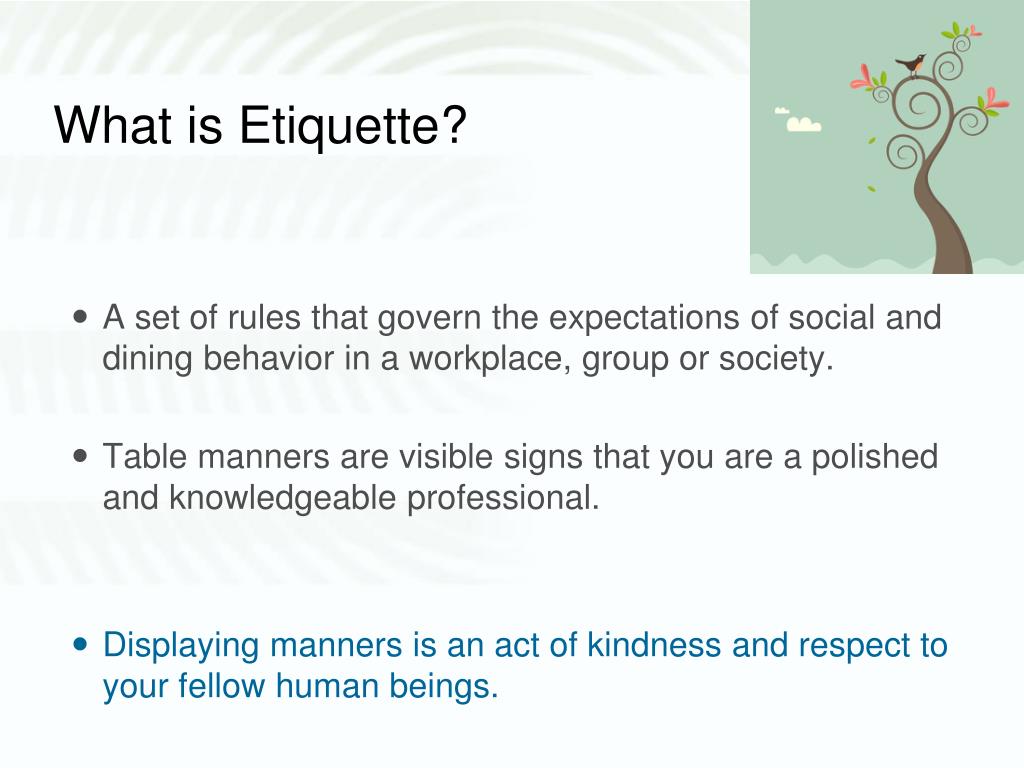 What is Etiquette?

• A set of rules that govern the expectations of social and dining behavior in a workplace, group or society.

• Table manners are visible signs that you are a polished and knowledgeable professional.

• Displaying manners is an act of kindness and respect to your fellow human beings.